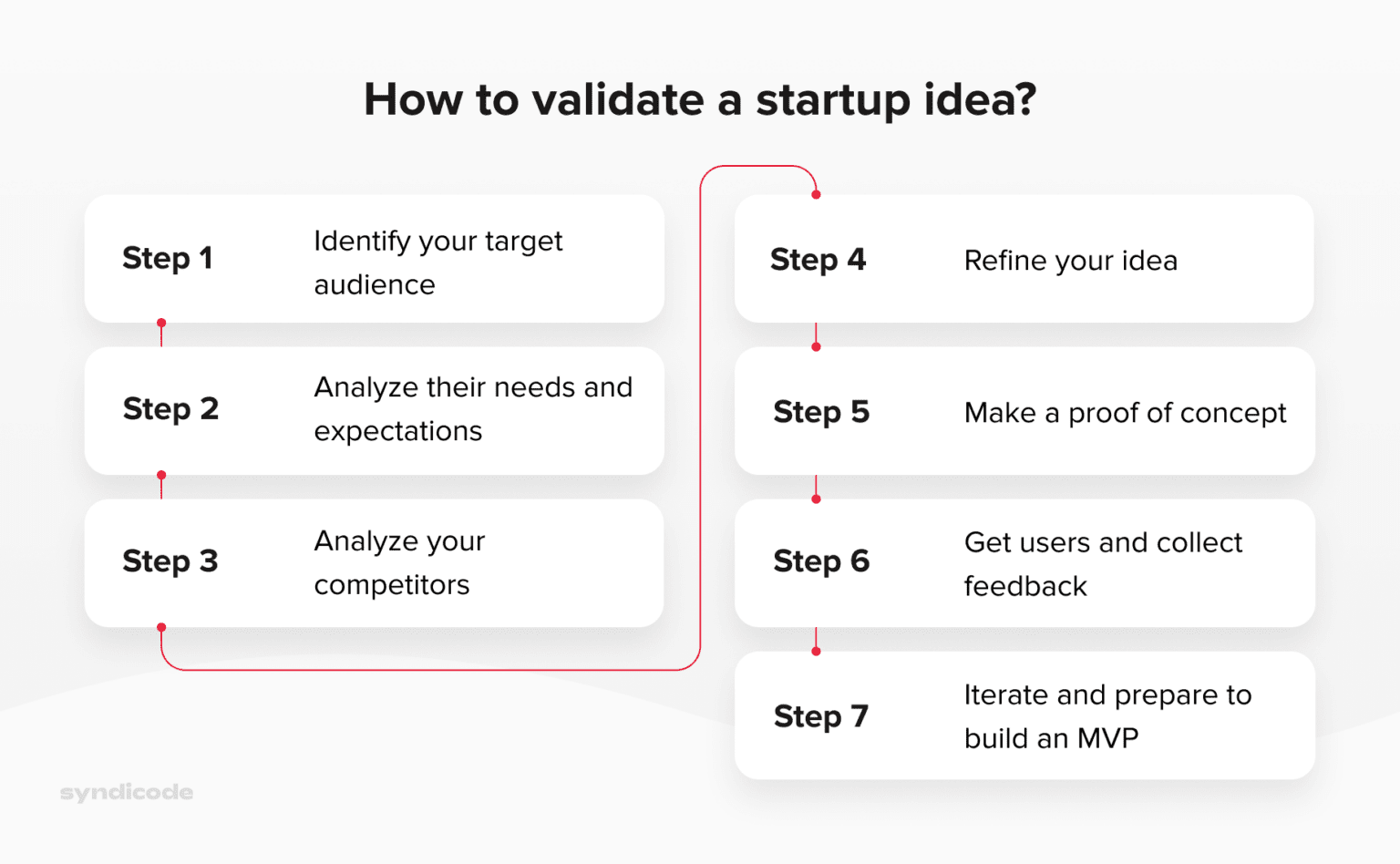 How to validate a startup idea?

Step 1 Identify your target audience

Step 2 Analyze their needs and expectations

Step 3 Analyze your competitors

Step 4 Refine your idea

Step 5 Make a proof of concept

Step 6 Get users and collect feedback

Step 7 Iterate and prepare to build an MVP

syndicode